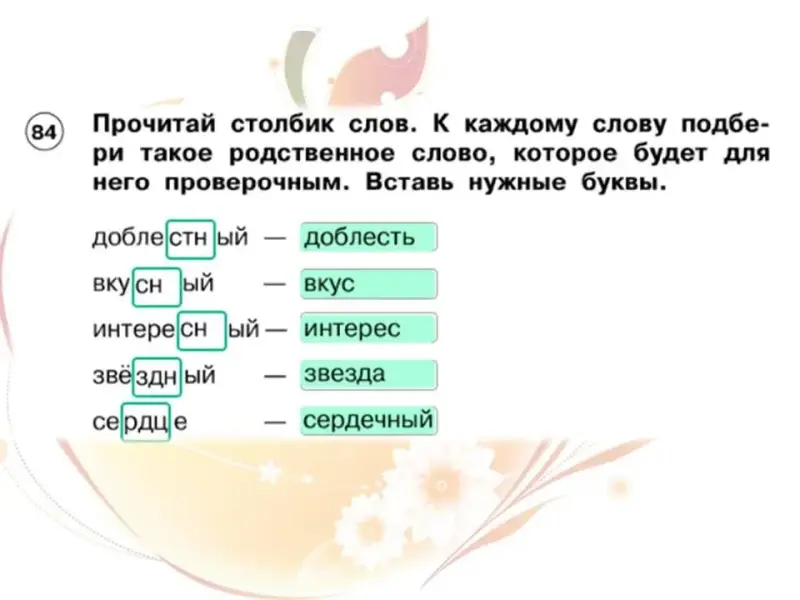 84 Прочитай столбик слов. К каждому слову подбери такое родственное слово, которое будет для него проверочным. Вставь нужные буквы.

доблестный — доблесть
вкусный — вкус
интересный — интерес
звёздный — звезда
сердце — сердечный